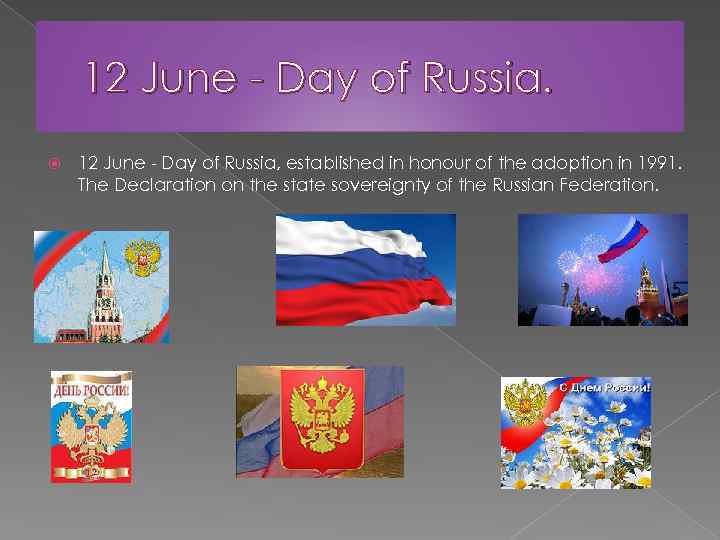 12 June - Day of Russia.

12 June - Day of Russia, established in honour of the adoption in 1991. The Declaration on the state sovereignty of the Russian Federation.

ДЕНЬ РОССИИ!

С Днем России!